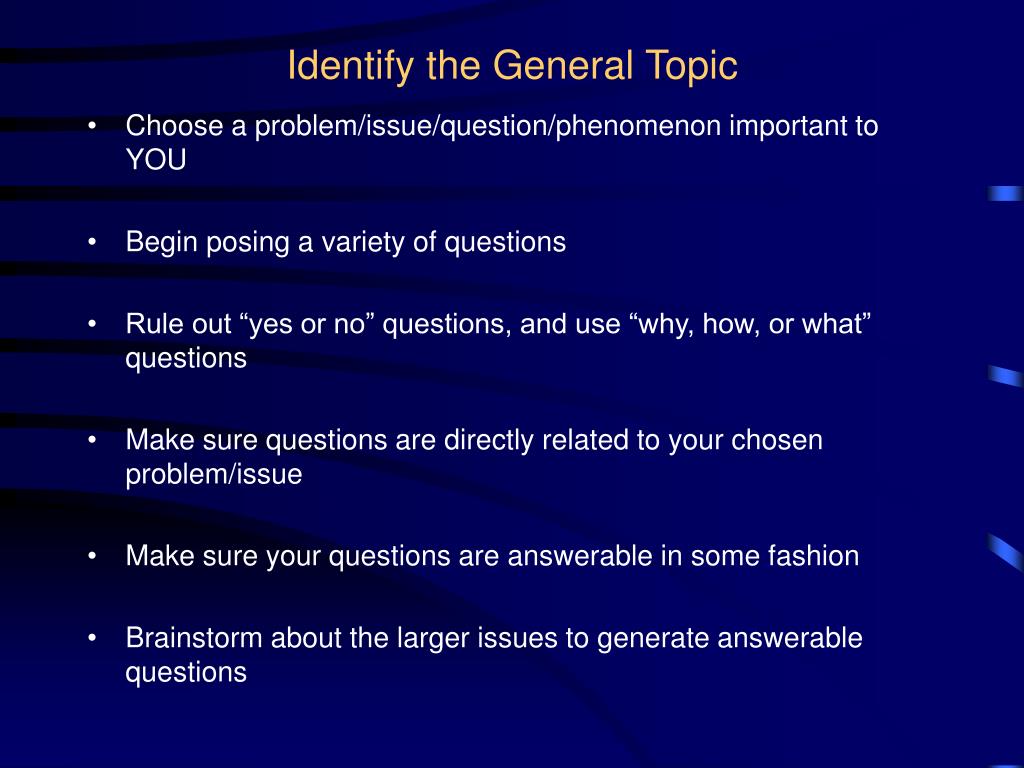 Identify the General Topic

• Choose a problem/issue/question/phenomenon important to YOU

• Begin posing a variety of questions

• Rule out “yes or no” questions, and use “why, how, or what” questions

• Make sure questions are directly related to your chosen problem/issue

• Make sure your questions are answerable in some fashion

• Brainstorm about the larger issues to generate answerable questions